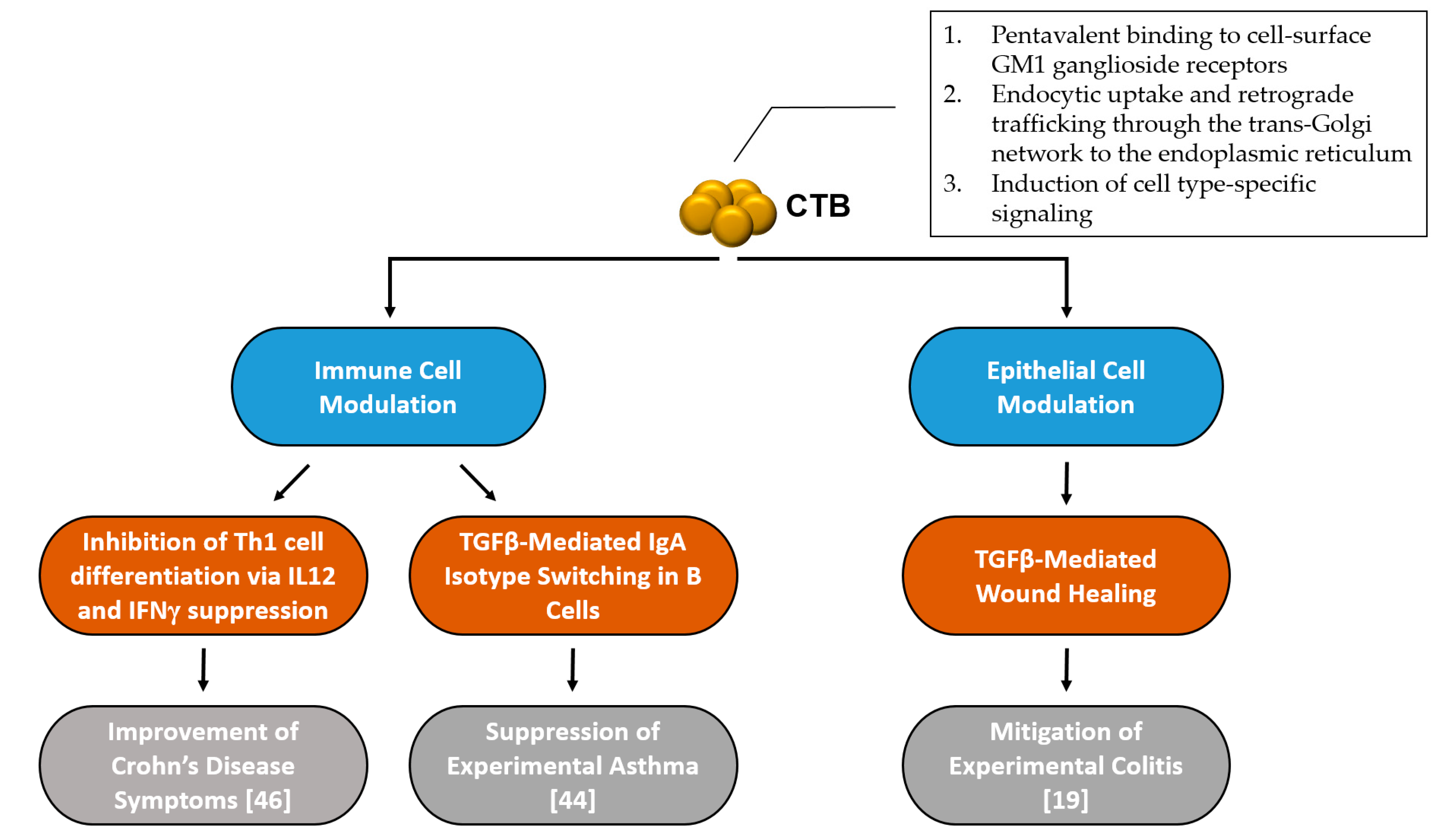 1. Pentavalent binding to cell-surface GM1 ganglioside receptors
2. Endocytic uptake and retrograde trafficking through the trans-Golgi network to the endoplasmic reticulum
3. Induction of cell type-specific signaling

CTB

Immune Cell Modulation

Epithelial Cell Modulation

Inhibition of Th1 cell differentiation via IL12 and IFNγ suppression

TGFβ-Mediated IgA Isotype Switching in B Cells

TGFβ-Mediated Wound Healing

Improvement of Crohn's Disease Symptoms [46]

Suppression of Experimental Asthma [44]

Mitigation of Experimental Colitis [19]